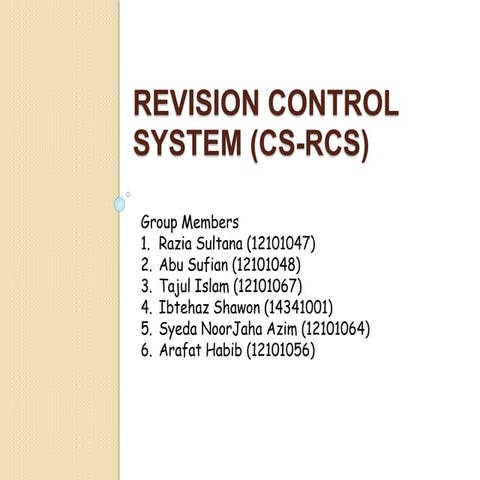 REVISION CONTROL SYSTEM (CS-RCS)

Group Members
1. Razia Sultana (12101047)
2. Abu Sufian (12101048)
3. Tajul Islam (12101067)
4. Ibtehaz Shawon (14341001)
5. Syeda NoorJaha Azim (12101064)
6. Arafat Habib (12101056)